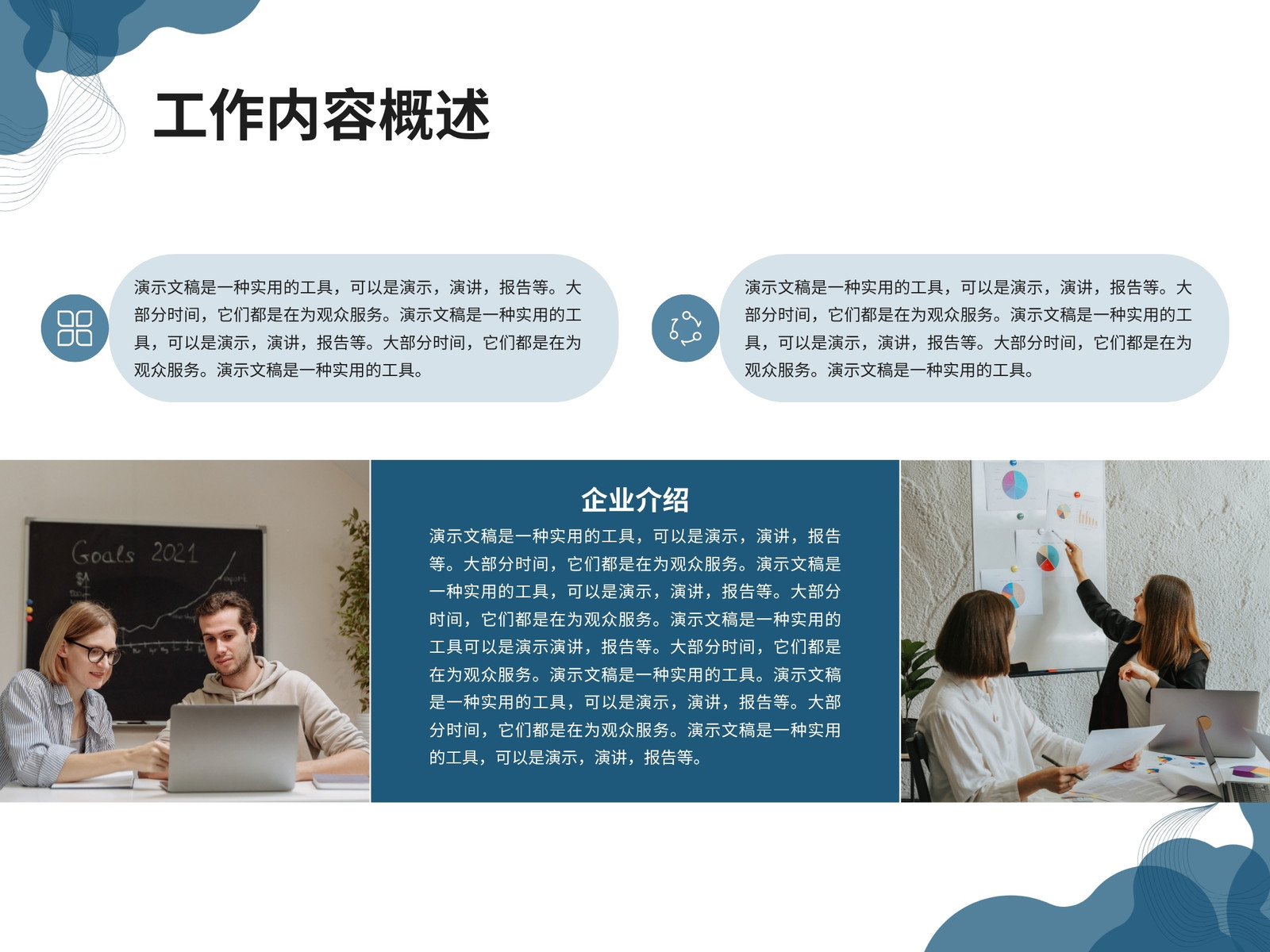 工作内容概述

演示文稿是一种实用的工具，可以是演示，演讲，报告等。大部分时间，它们都是在为观众服务。演示文稿是一种实用的工具，可以是演示，演讲，报告等。大部分时间，它们都是在为观众服务。演示文稿是一种实用的工具。

演示文稿是一种实用的工具，可以是演示，演讲，报告等。大部分时间，它们都是在为观众服务。演示文稿是一种实用的工具，可以是演示，演讲，报告等。大部分时间，它们都是在为观众服务。演示文稿是一种实用的工具。

Goals 2021

企业介绍

演示文稿是一种实用的工具，可以是演示，演讲，报告等。大部分时间，它们都是在为观众服务。演示文稿是一种实用的工具，可以是演示，演讲，报告等。大部分时间，它们都是在为观众服务。演示文稿是一种实用的工具可以是演示演讲，报告等。大部分时间，它们都是在为观众服务。演示文稿是一种实用的工具。演示文稿是一种实用的工具，可以是演示，演讲，报告等。大部分时间，它们都是在为观众服务。演示文稿是一种实用的工具，可以是演示，演讲，报告等。